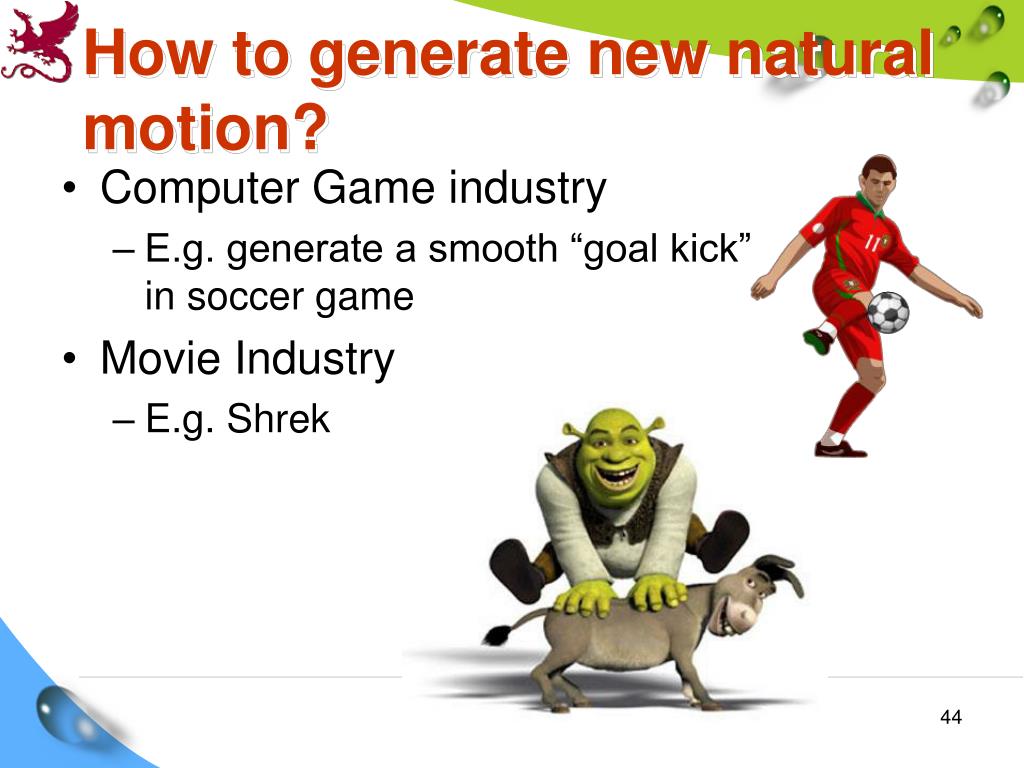 How to generate new natural motion?

• Computer Game industry
– E.g. generate a smooth “goal kick” in soccer game
• Movie Industry
– E.g. Shrek

11

44